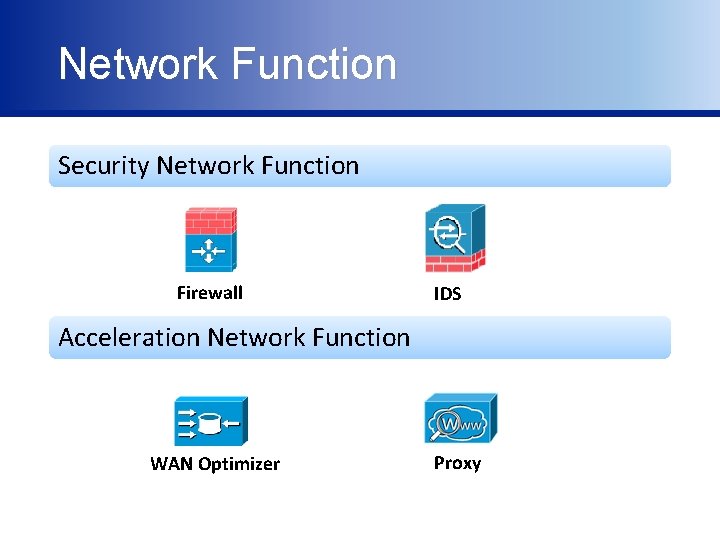 Network Function

Security Network Function

Firewall

IDS

Acceleration Network Function

WAN Optimizer

www

Proxy